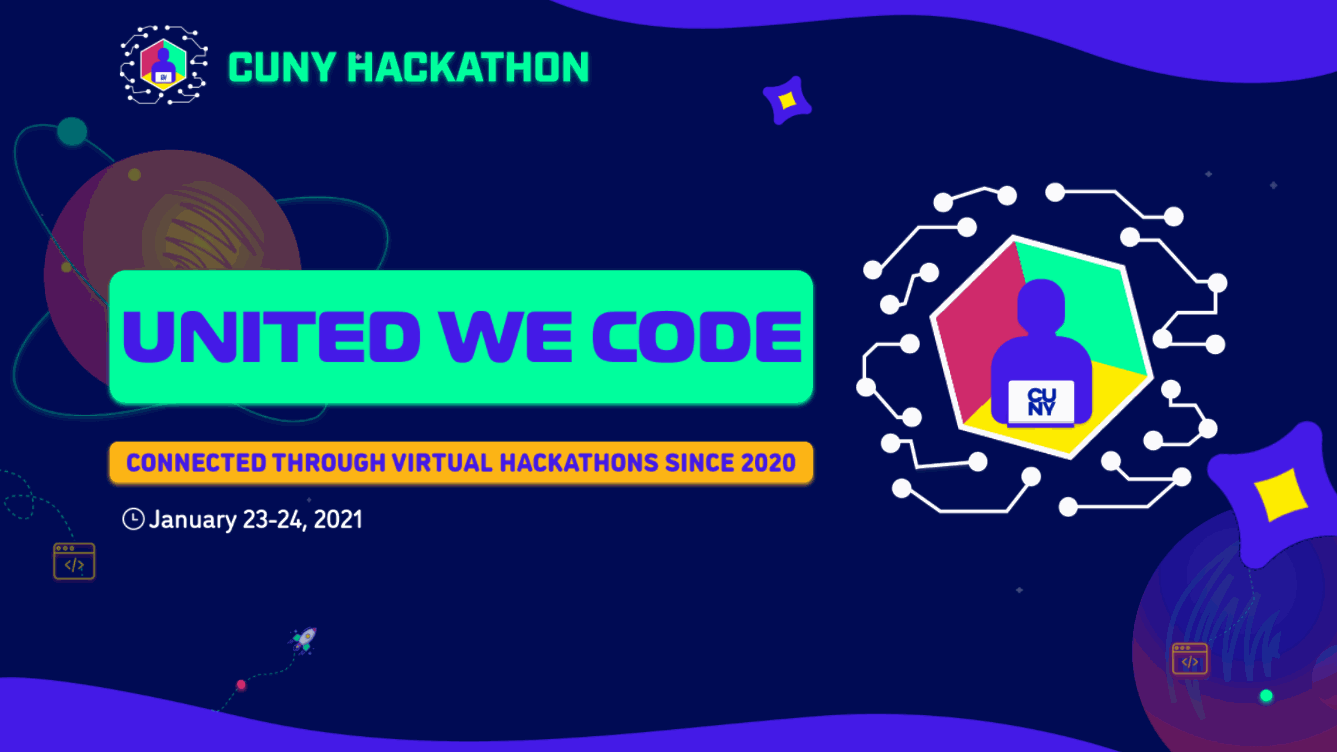 CUNY HACKATHON

UNITED WE CODE

CONNECTED THROUGH VIRTUAL HACKATHONS SINCE 2020

January 23-24, 2021

CU NY